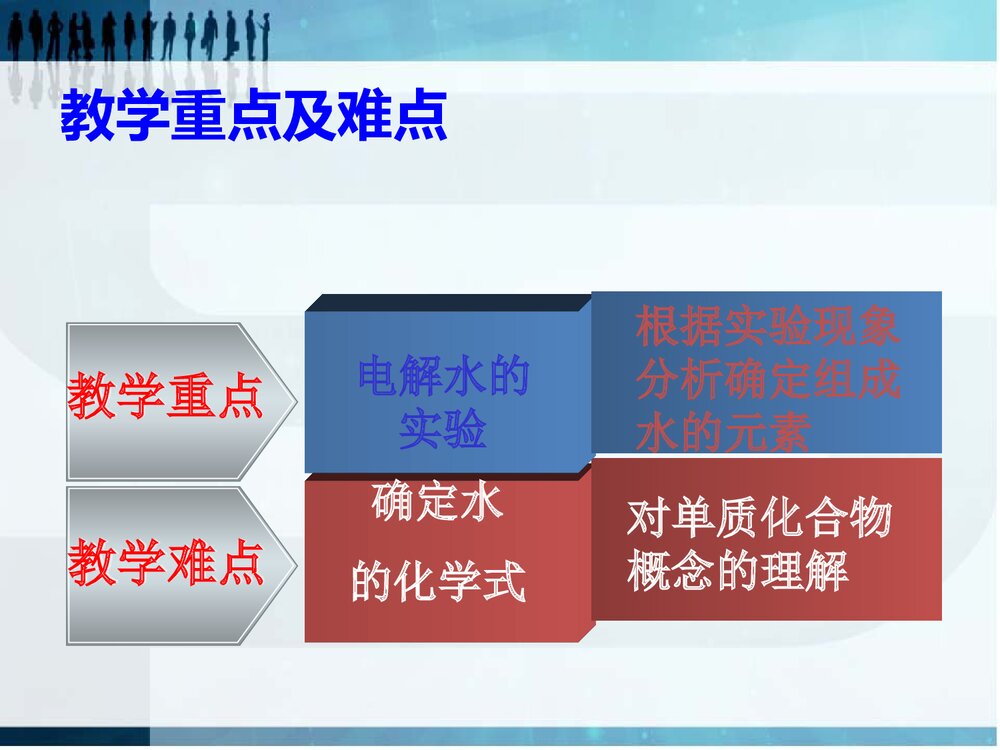 教学重点及难点

教学重点

电解水的实验

根据实验现象分析确定组成水的元素

教学难点

确定水的化学式

对单质化合物概念的理解